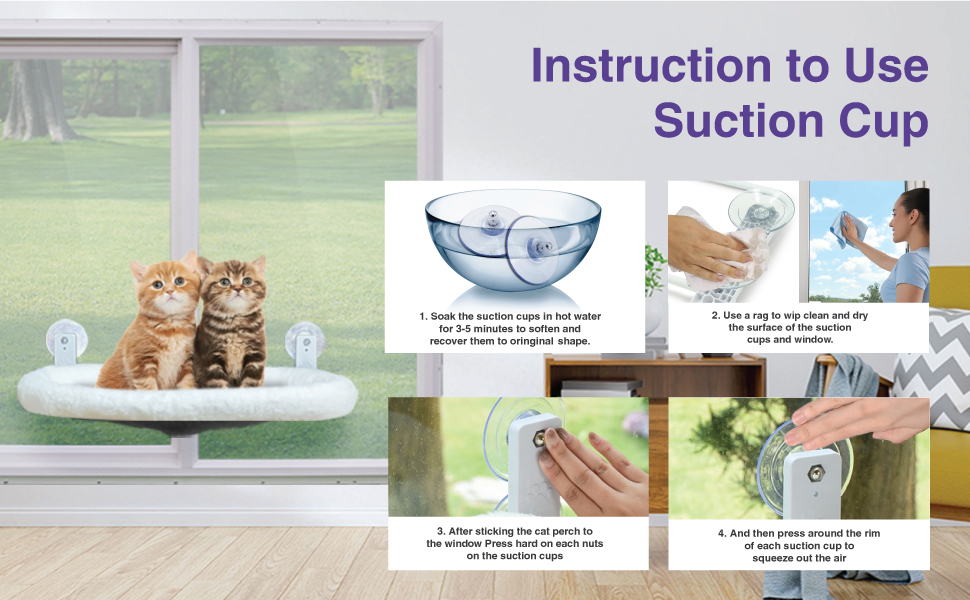 Instruction to Use Suction Cup

1. Soak the suction cups in hot water for 3-5 minutes to soften and recover them to oringinal shape.

2. Use a rag to wip clean and dry the surface of the suction cups and window.

3. After sticking the cat perch to the window Press hard on each nuts on the suction cups

4. And then press around the rim of each suction cup to squeeze out the air